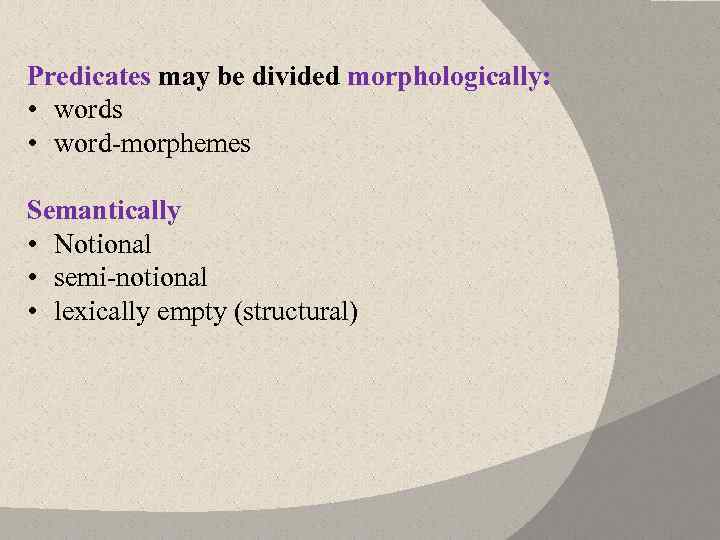 Predicates may be divided morphologically:
• words
• word-morphemes

Semantically
• Notional
• semi-notional
• lexically empty (structural)